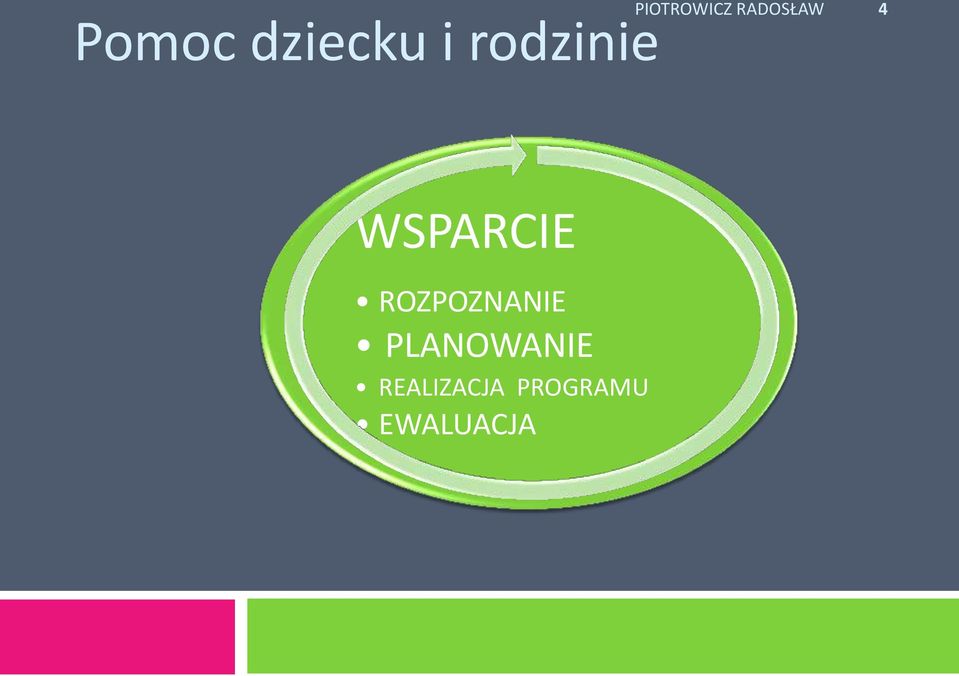 PIOTROWICZ RADOSŁAW 4

Pomoc dziecku i rodzinie

WSPARCIE

• ROZPOZNANIE
• PLANOWANIE
• REALIZACJA PROGRAMU
• EWALUACJA